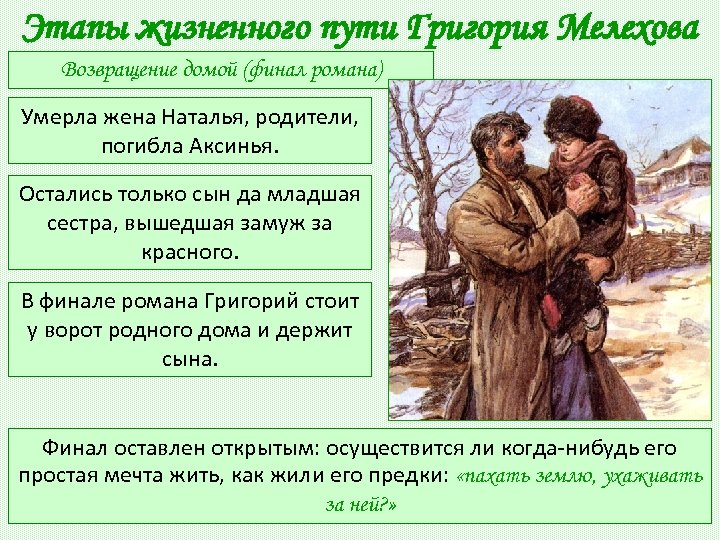 Этапы жизненного пути Григория Мелехова

Возвращение домой (финал романа)

Умерла жена Наталья, родители, погибла Аксинья.

Остались только сын да младшая сестра, вышедшая замуж за красного.

В финале романа Григорий стоит у ворот родного дома и держит сына.

Финал оставлен открытым: осуществится ли когда-нибудь его простая мечта жить, как жили его предки: «пахать землю, ухаживать за ней?»